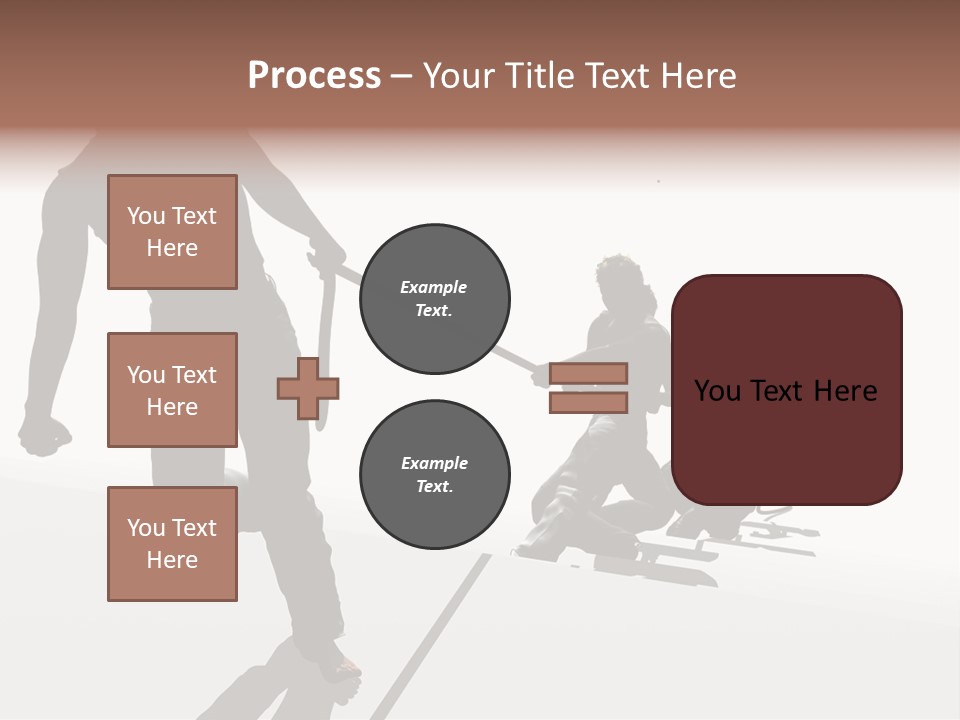 Process – Your Title Text Here

You Text Here

You Text Here

You Text Here

Example Text.

Example Text.

You Text Here